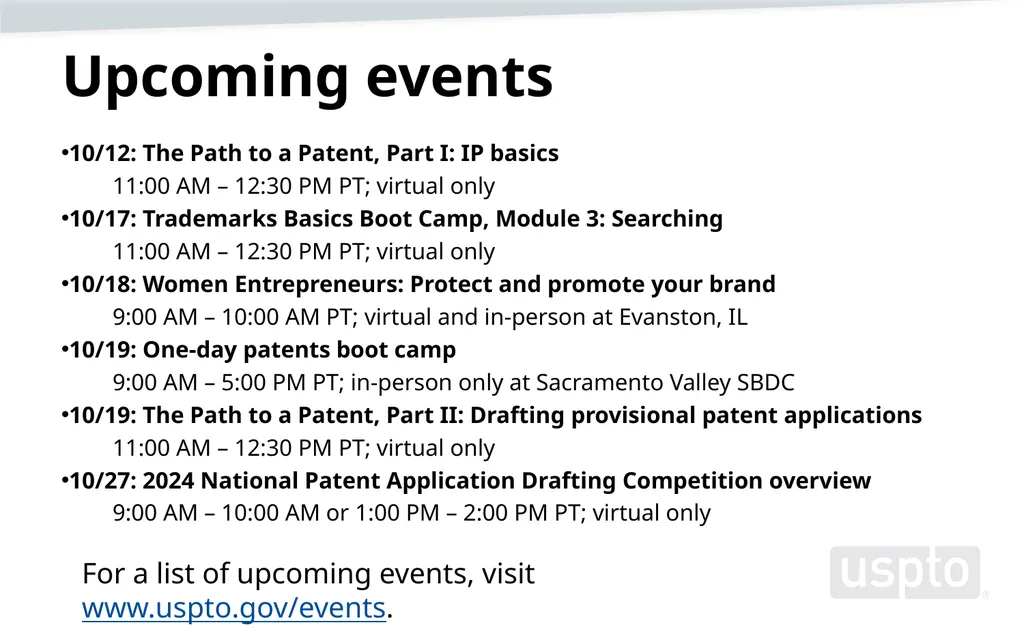 Upcoming events

• 10/12: The Path to a Patent, Part I: IP basics
11:00 AM – 12:30 PM PT; virtual only

• 10/17: Trademarks Basics Boot Camp, Module 3: Searching
11:00 AM – 12:30 PM PT; virtual only

• 10/18: Women Entrepreneurs: Protect and promote your brand
9:00 AM – 10:00 AM PT; virtual and in-person at Evanston, IL

• 10/19: One-day patents boot camp
9:00 AM – 5:00 PM PT; in-person only at Sacramento Valley SBDC

• 10/19: The Path to a Patent, Part II: Drafting provisional patent applications
11:00 AM – 12:30 PM PT; virtual only

• 10/27: 2024 National Patent Application Drafting Competition overview
9:00 AM – 10:00 AM or 1:00 PM – 2:00 PM PT; virtual only

For a list of upcoming events, visit www.uspto.gov/events.

uspto